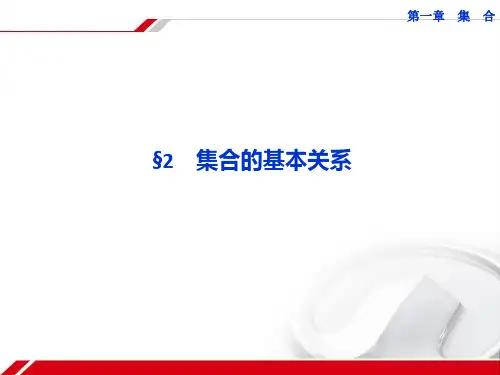 第一章　集　合

§2　集合的基本关系